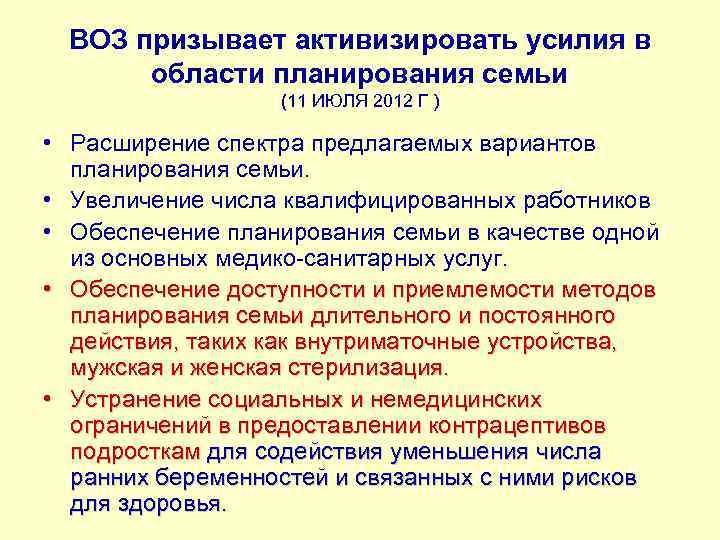 ВОЗ призывает активизировать усилия в области планирования семьи
(11 ИЮЛЯ 2012 Г )

• Расширение спектра предлагаемых вариантов планирования семьи.
• Увеличение числа квалифицированных работников
• Обеспечение планирования семьи в качестве одной из основных медико-санитарных услуг.
• Обеспечение доступности и приемлемости методов планирования семьи длительного и постоянного действия, таких как внутриматочные устройства, мужская и женская стерилизация.
• Устранение социальных и немедицинских ограничений в предоставлении контрацептивов подросткам для содействия уменьшения числа ранних беременностей и связанных с ними рисков для здоровья.